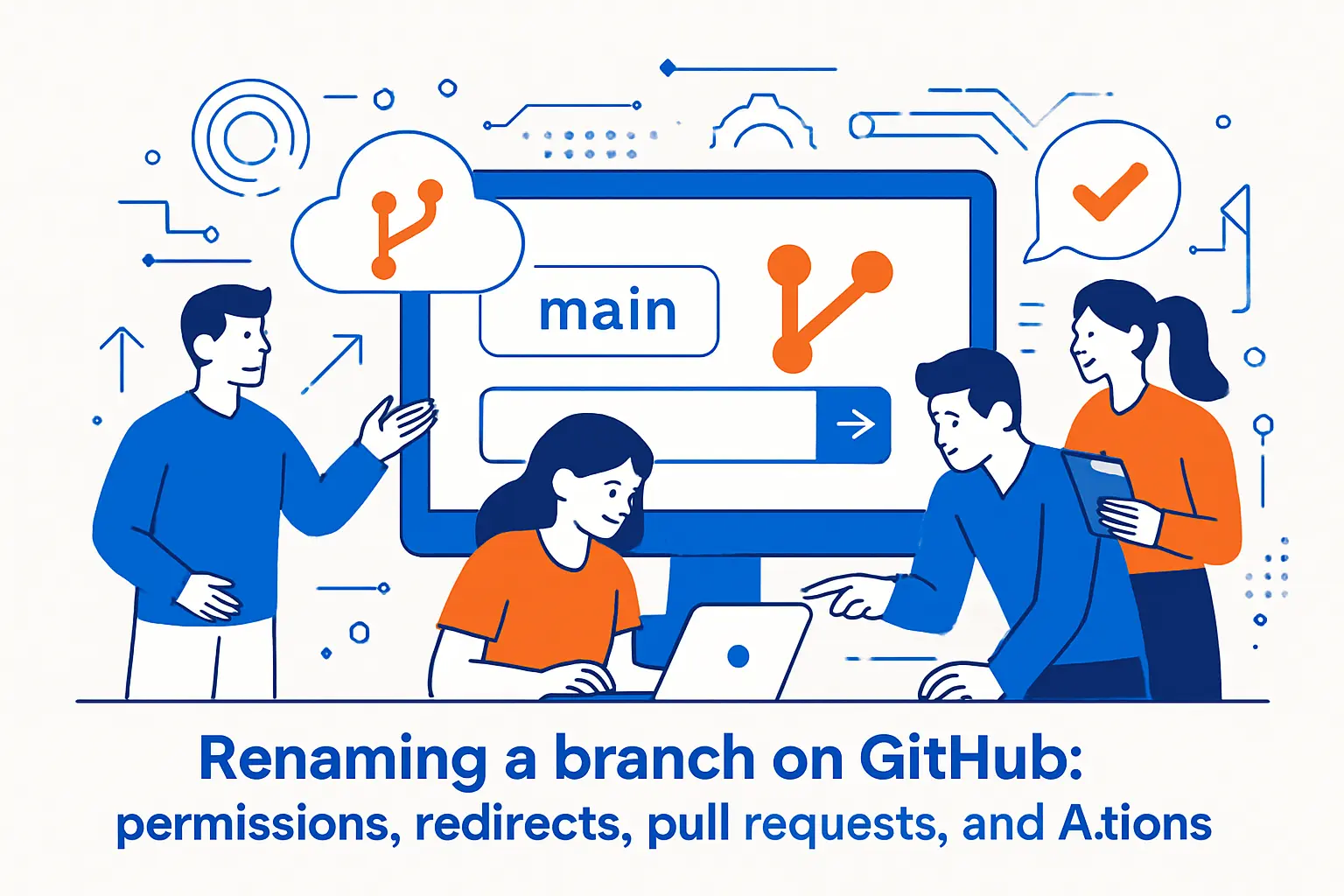 main

Renaming a branch on GitHub:
permissions, redirects, pull requests, and A.tions